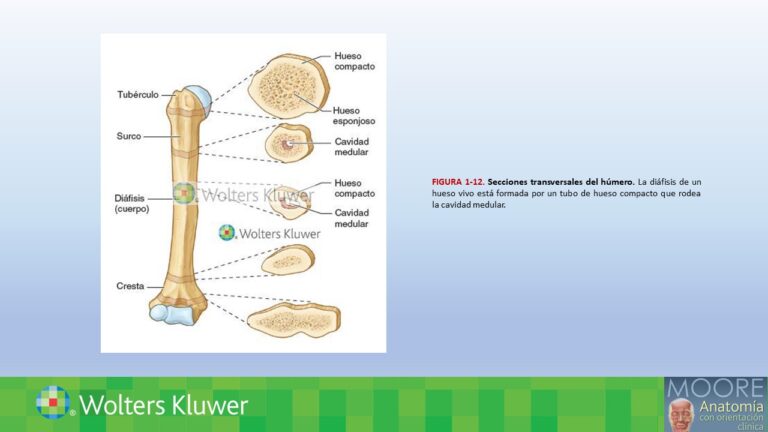 Tubérculo

Surco

Diáfisis (cuerpo)

Cresta

Hueso compacto

Hueso esponjoso

Cavidad medular

Hueso compacto

Cavidad medular

Wolters Kluwer

Wolters Kluwer

FIGURA 1-12. Secciones transversales del húmero. La diáfisis de un hueso vivo está formada por un tubo de hueso compacto que rodea la cavidad medular.

Wolters Kluwer

MOORE
Anatomía
con orientación clínica